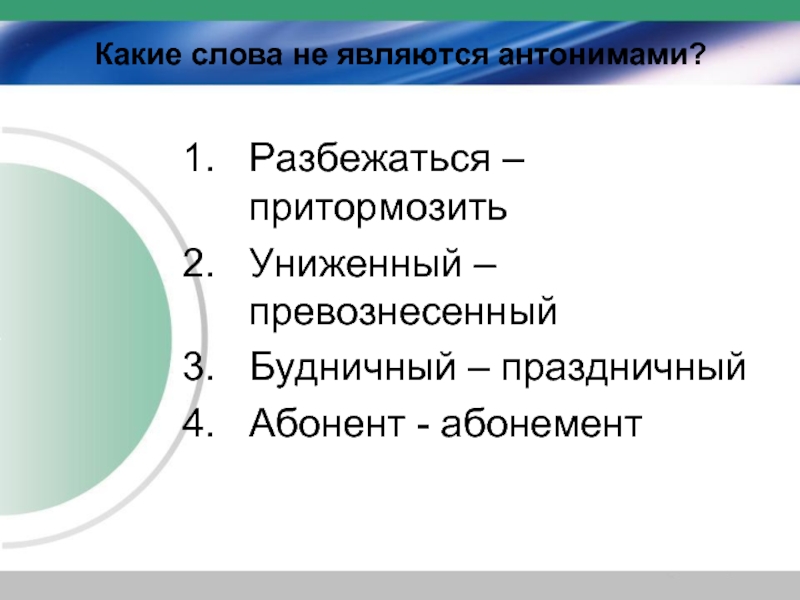 Какие слова не являются антонимами?

1. Разбежаться – притормозить
2. Униженный – превознесенный
3. Будничный – праздничный
4. Абонент - абонемент